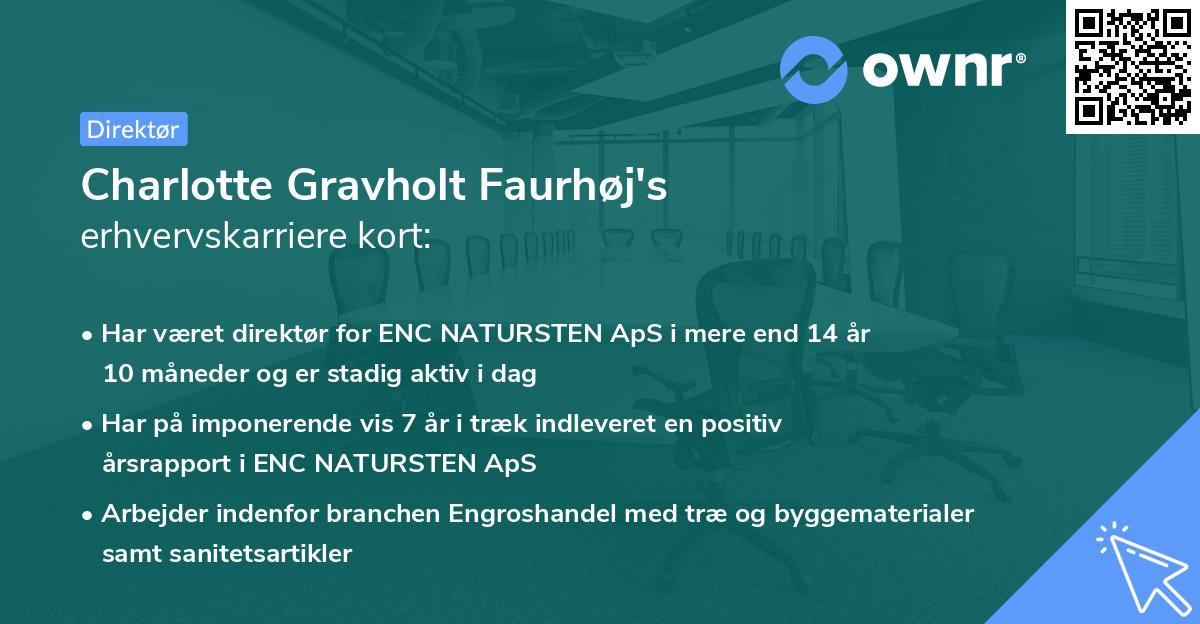 ownr®

Direktør

Charlotte Gravholt Faurhøj's
erhvervskarriere kort:

• Har været direktør for ENC NATURSTEN ApS i mere end 14 år 10 måneder og er stadig aktiv i dag

• Har på imponerende vis 7 år i træk indleveret en positiv årsrapport i ENC NATURSTEN ApS

• Arbejder indenfor branchen Engroshandel med træ og byggematerialer samt sanitetsartikler